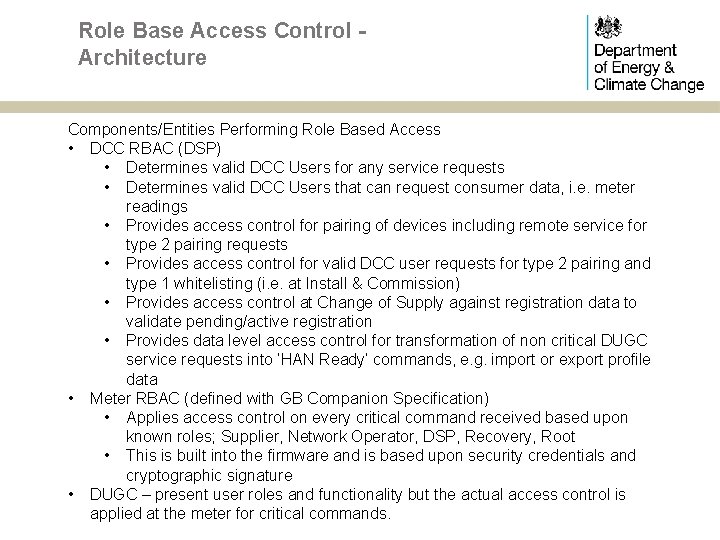 Role Base Access Control - Architecture

Department of Energy & Climate Change

Components/Entities Performing Role Based Access
• DCC RBAC (DSP)
  • Determines valid DCC Users for any service requests
  • Determines valid DCC Users that can request consumer data, i.e. meter readings
  • Provides access control for pairing of devices including remote service for type 2 pairing requests
  • Provides access control for valid DCC user requests for type 2 pairing and type 1 whitelisting (i.e. at Install & Commission)
  • Provides access control at Change of Supply against registration data to validate pending/active registration
  • Provides data level access control for transformation of non critical DUGC service requests into 'HAN Ready' commands, e.g. import or export profile data
• Meter RBAC (defined with GB Companion Specification)
  • Applies access control on every critical command received based upon known roles; Supplier, Network Operator, DSP, Recovery, Root
  • This is built into the firmware and is based upon security credentials and cryptographic signature
• DUGC – present user roles and functionality but the actual access control is applied at the meter for critical commands.